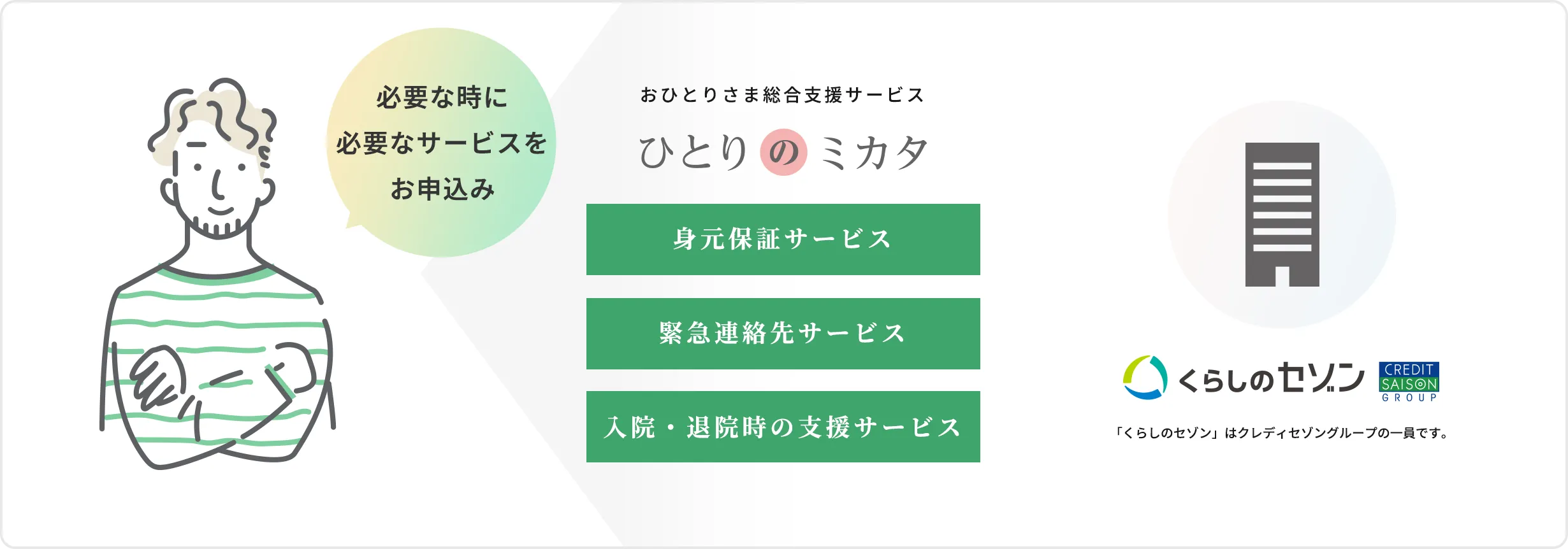 必要な時に
必要なサービスを
お申込み

おひとりさま総合支援サービス

ひとりのミカタ

身元保証サービス

緊急連絡先サービス

入院・退院時の支援サービス

くらしのセゾン

CREDIT SAISON GROUP

「くらしのセゾン」はクレディセゾングループの一員です。